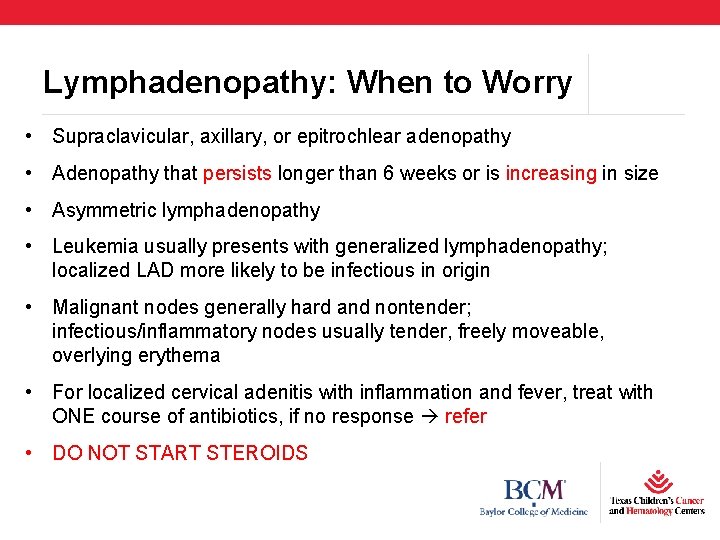 Lymphadenopathy: When to Worry

• Supraclavicular, axillary, or epitrochlear adenopathy

• Adenopathy that persists longer than 6 weeks or is increasing in size

• Asymmetric lymphadenopathy

• Leukemia usually presents with generalized lymphadenopathy; localized LAD more likely to be infectious in origin

• Malignant nodes generally hard and nontender; infectious/inflammatory nodes usually tender, freely moveable, overlying erythema

• For localized cervical adenitis with inflammation and fever, treat with ONE course of antibiotics, if no response → refer

• DO NOT START STEROIDS

BCM
Baylor College of Medicine

Texas Children's Cancer and Hematology Centers